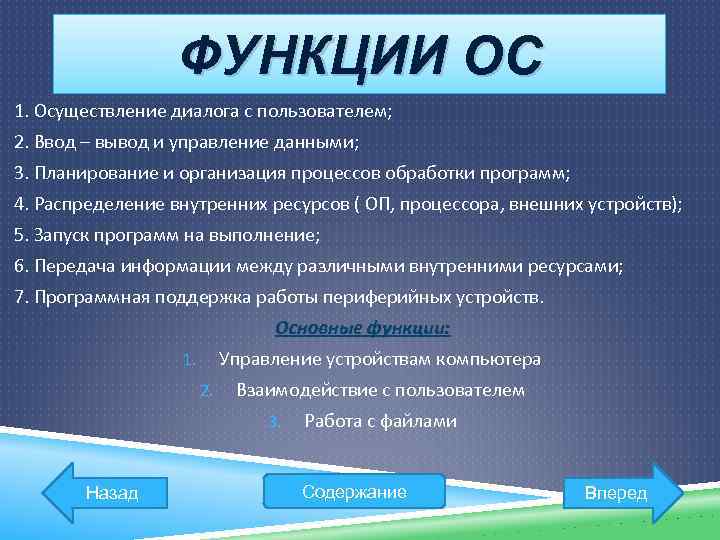 ФУНКЦИИ ОС

1. Осуществление диалога с пользователем;
2. Ввод – вывод и управление данными;
3. Планирование и организация процессов обработки программ;
4. Распределение внутренних ресурсов ( ОП, процессора, внешних устройств);
5. Запуск программ на выполнение;
6. Передача информации между различными внутренними ресурсами;
7. Программная поддержка работы периферийных устройств.

Основные функции:

1. Управление устройствам компьютера
2. Взаимодействие с пользователем
3. Работа с файлами

Назад
Содержание
Вперед